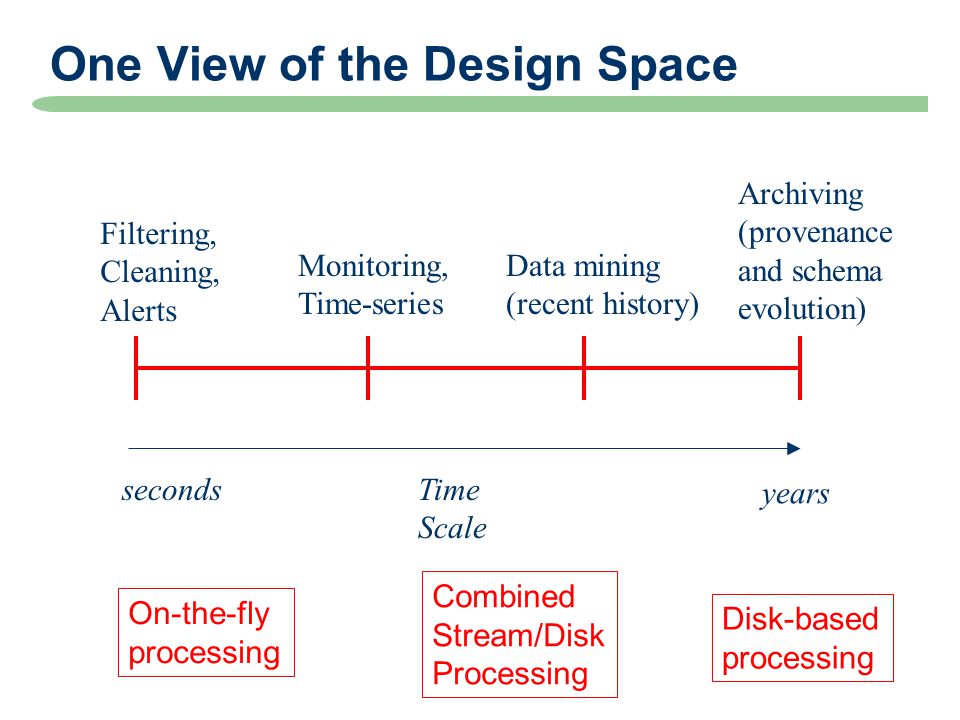 One View of the Design Space

Filtering, Cleaning, Alerts

Monitoring, Time-series

Data mining (recent history)

Archiving (provenance and schema evolution)

seconds

Time Scale

years

On-the-fly processing

Combined Stream/Disk Processing

Disk-based processing